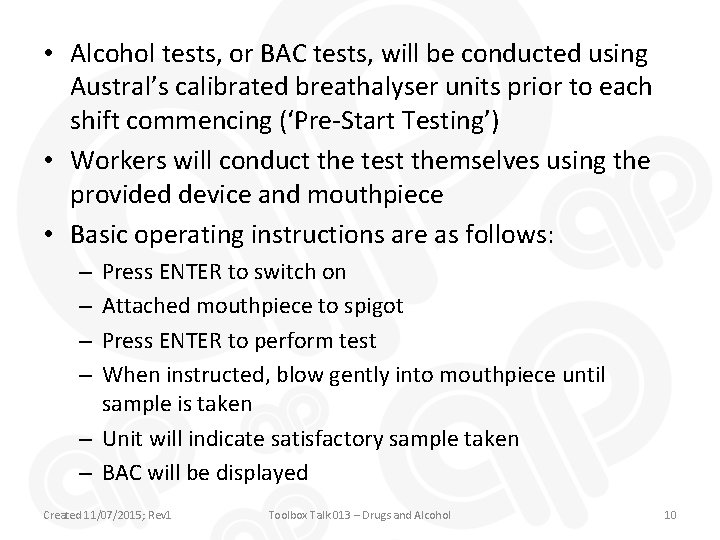 • Alcohol tests, or BAC tests, will be conducted using Austral's calibrated breathalyser units prior to each shift commencing ('Pre-Start Testing')
• Workers will conduct the test themselves using the provided device and mouthpiece
• Basic operating instructions are as follows:
– Press ENTER to switch on
– Attached mouthpiece to spigot
– Press ENTER to perform test
– When instructed, blow gently into mouthpiece until sample is taken
– Unit will indicate satisfactory sample taken
– BAC will be displayed

Created 11/07/2015; Rev1
Toolbox Talk 013 – Drugs and Alcohol
10